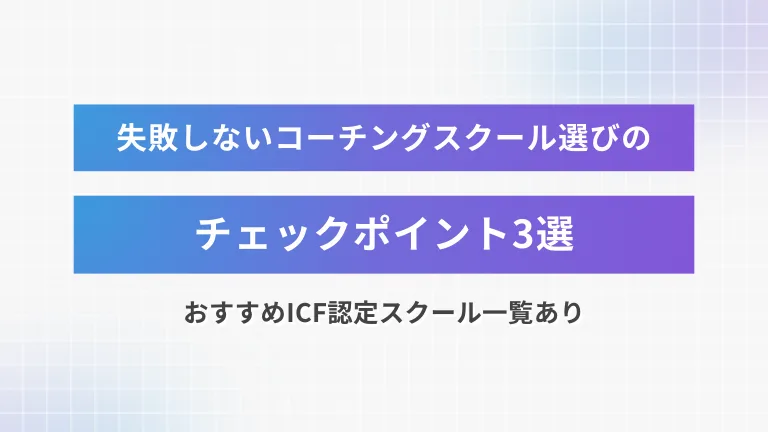 失敗しないコーチングスクール選びの

チェックポイント3選

おすすめICF認定スクール一覧あり